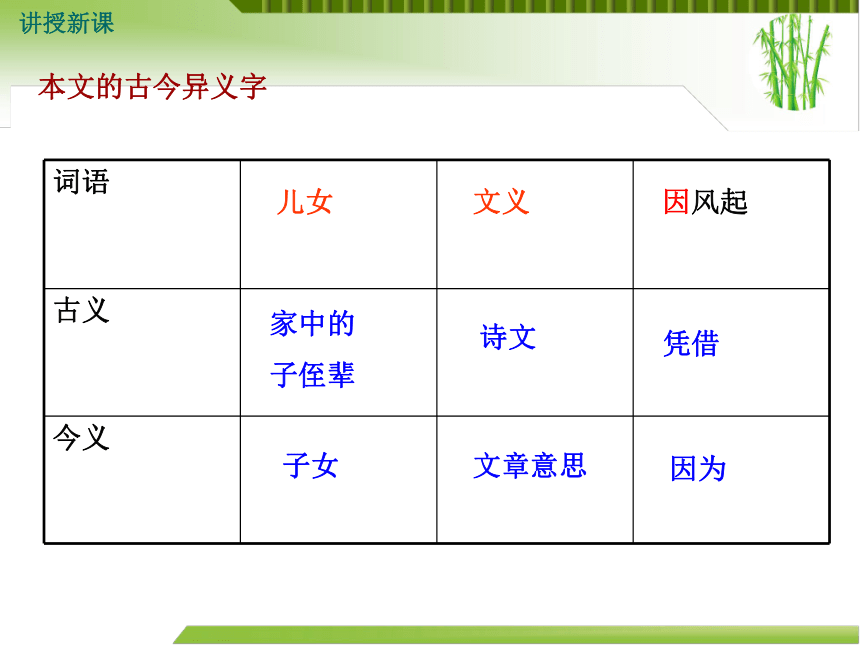 讲授新课

本文的古今异义字

| 词语 | 儿女 | 文义 | 因风起 |
|---|---|---|---|
| 古义 | 家中的子侄辈 | 诗文 | 凭借 |
| 今义 | 子女 | 文章意思 | 因为 |